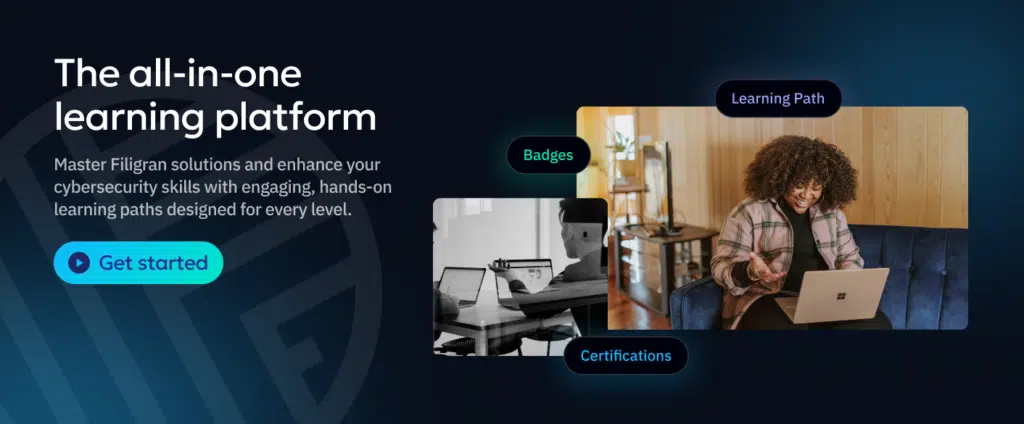 The all-in-one learning platform

Master Filigran solutions and enhance your cybersecurity skills with engaging, hands-on learning paths designed for every level.

Get started

Learning Path

Badges

Certifications